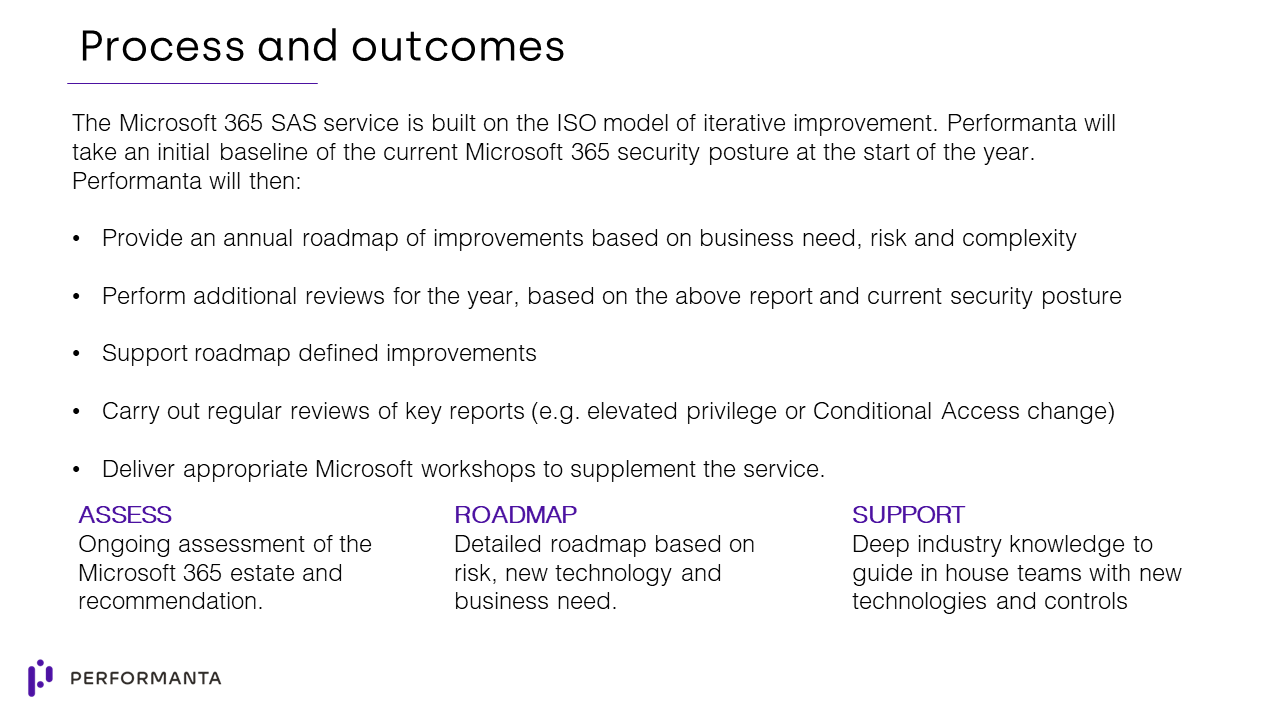 Process and outcomes

The Microsoft 365 SAS service is built on the ISO model of iterative improvement. Performanta will take an initial baseline of the current Microsoft 365 security posture at the start of the year. Performanta will then:

• Provide an annual roadmap of improvements based on business need, risk and complexity

• Perform additional reviews for the year, based on the above report and current security posture

• Support roadmap defined improvements

• Carry out regular reviews of key reports (e.g. elevated privilege or Conditional Access change)

• Deliver appropriate Microsoft workshops to supplement the service.

ASSESS
Ongoing assessment of the Microsoft 365 estate and recommendation.

ROADMAP
Detailed roadmap based on risk, new technology and business need.

SUPPORT
Deep industry knowledge to guide in house teams with new technologies and controls

PERFORMANTA